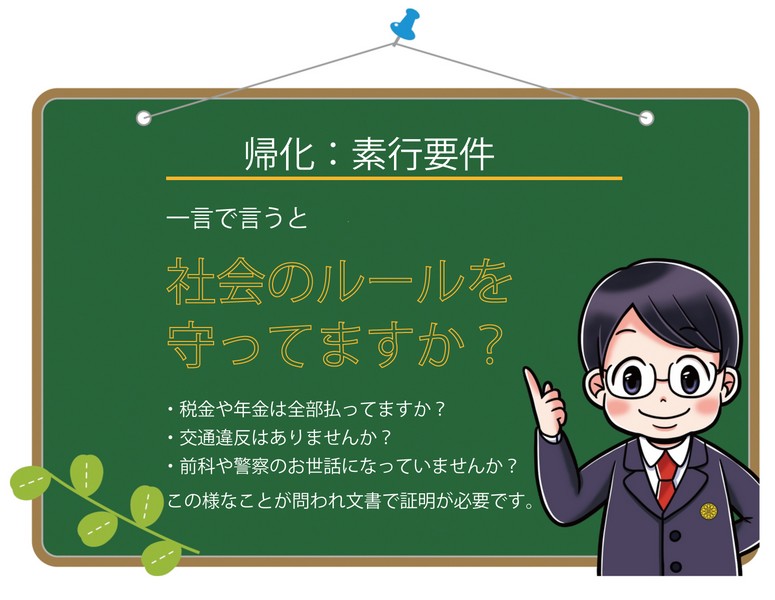 帰化：素行要件

一言で言うと

社会のルールを守ってますか？

・税金や年金は全部払ってますか？
・交通違反はありませんか？
・前科や警察のお世話になっていませんか？

この様なことが問われ文書で証明が必要です。